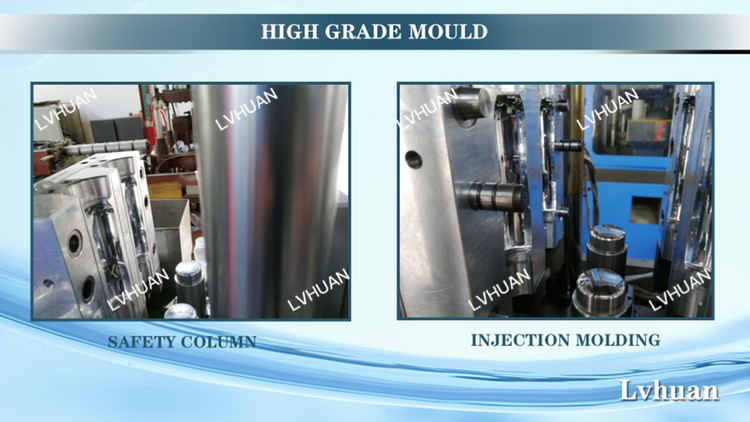 HIGH GRADE MOULD

LVHUAN
LVHUAN
LVHUAN
LVHUAN

SAFETY COLUMN

LVHUAN
LVHUAN
LVHUAN
LVHUAN

INJECTION MOLDING

Lvhuan